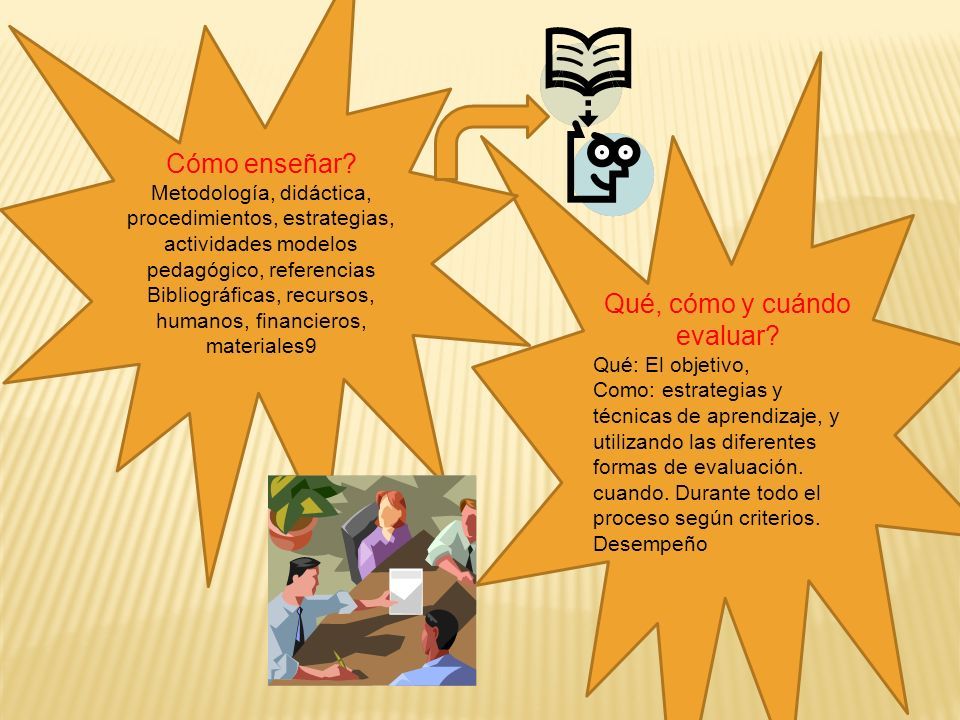 Cómo enseñar?
Metodología, didáctica, procedimientos, estrategias, actividades modelos pedagógico, referencias Bibliográficas, recursos, humanos, financieros, materiales9

Qué, cómo y cuándo evaluar?
Qué: El objetivo,
Como: estrategias y técnicas de aprendizaje, y utilizando las diferentes formas de evaluación.
cuando. Durante todo el proceso según criterios. Desempeño